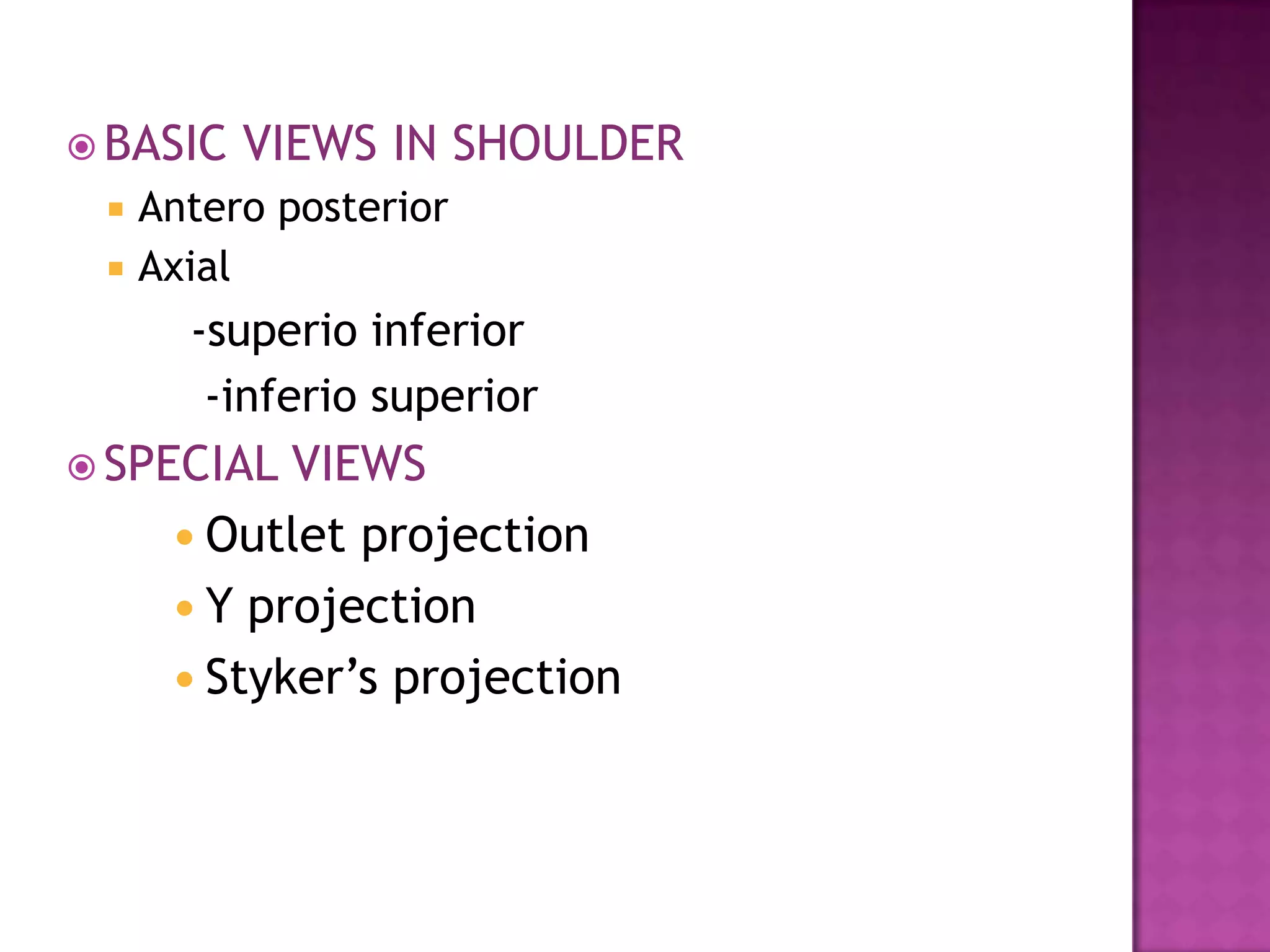 BASIC VIEWS IN SHOULDER

Antero posterior

Axial

-superio inferior

-inferio superior

SPECIAL VIEWS

Outlet projection

Y projection

Styker’s projection